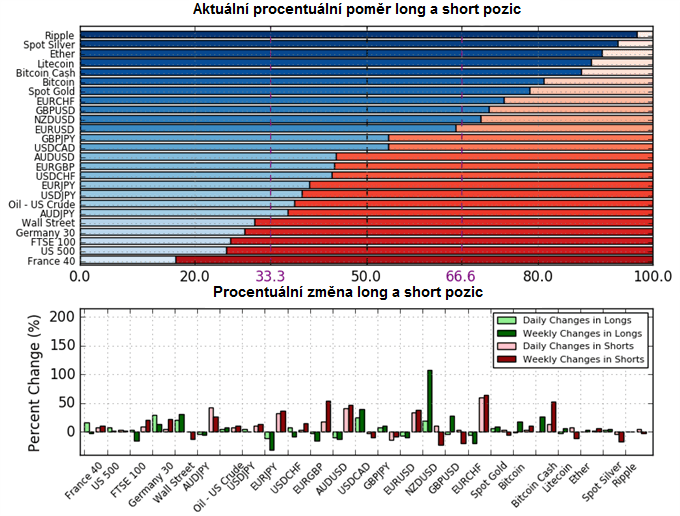 Aktuální procentuální poměr long a short pozic

Ripple
Spot Silver
Ether
Litecoin
Bitcoin Cash
Bitcoin
Spot Gold
EURCHF
GBPUSD
NZDUSD
EURUSD
GBPJPY
USDCAD
AUDUSD
EURGBP
USDCHF
EURJPY
USDJPY
Oil - US Crude
AUDJPY
Wall Street
Germany 30
FTSE 100
US 500
France 40

0.0 20.0 33.3 50.0 66.6 80.0 100.0

Procentuální změna long a short pozic

Percent Change (%)
200
150
100
50
0

Daily Changes in Longs
Weekly Changes in Longs
Daily Changes in Shorts
Weekly Changes in Shorts

France 40
US 500
FTSE 100
Germany 30
Wall Street
AUDJPY
Oil - US Crude
USDJPY
EURJPY
USDCHF
EURGBP
AUDUSD
USDCAD
GBPJPY
EURUSD
NZDUSD
GBPUSD
EURCHF
Spot Gold
Bitcoin
Bitcoin Cash
Litecoin
Ether
Spot Silver
Ripple